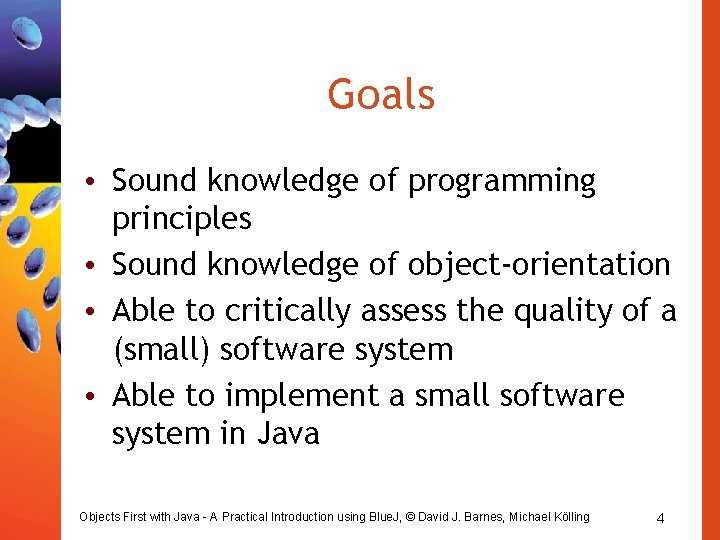 Goals

• Sound knowledge of programming principles
• Sound knowledge of object-orientation
• Able to critically assess the quality of a (small) software system
• Able to implement a small software system in Java

Objects First with Java - A Practical Introduction using BlueJ, © David J. Barnes, Michael Kölling

4